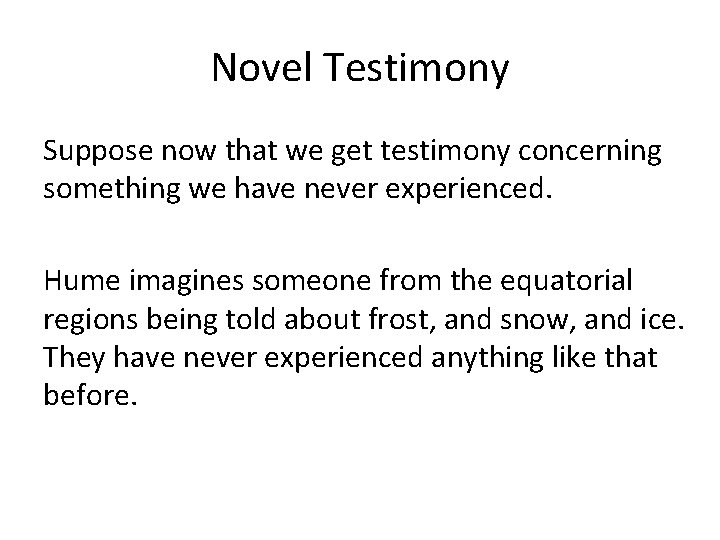 Novel Testimony

Suppose now that we get testimony concerning something we have never experienced.

Hume imagines someone from the equatorial regions being told about frost, and snow, and ice. They have never experienced anything like that before.